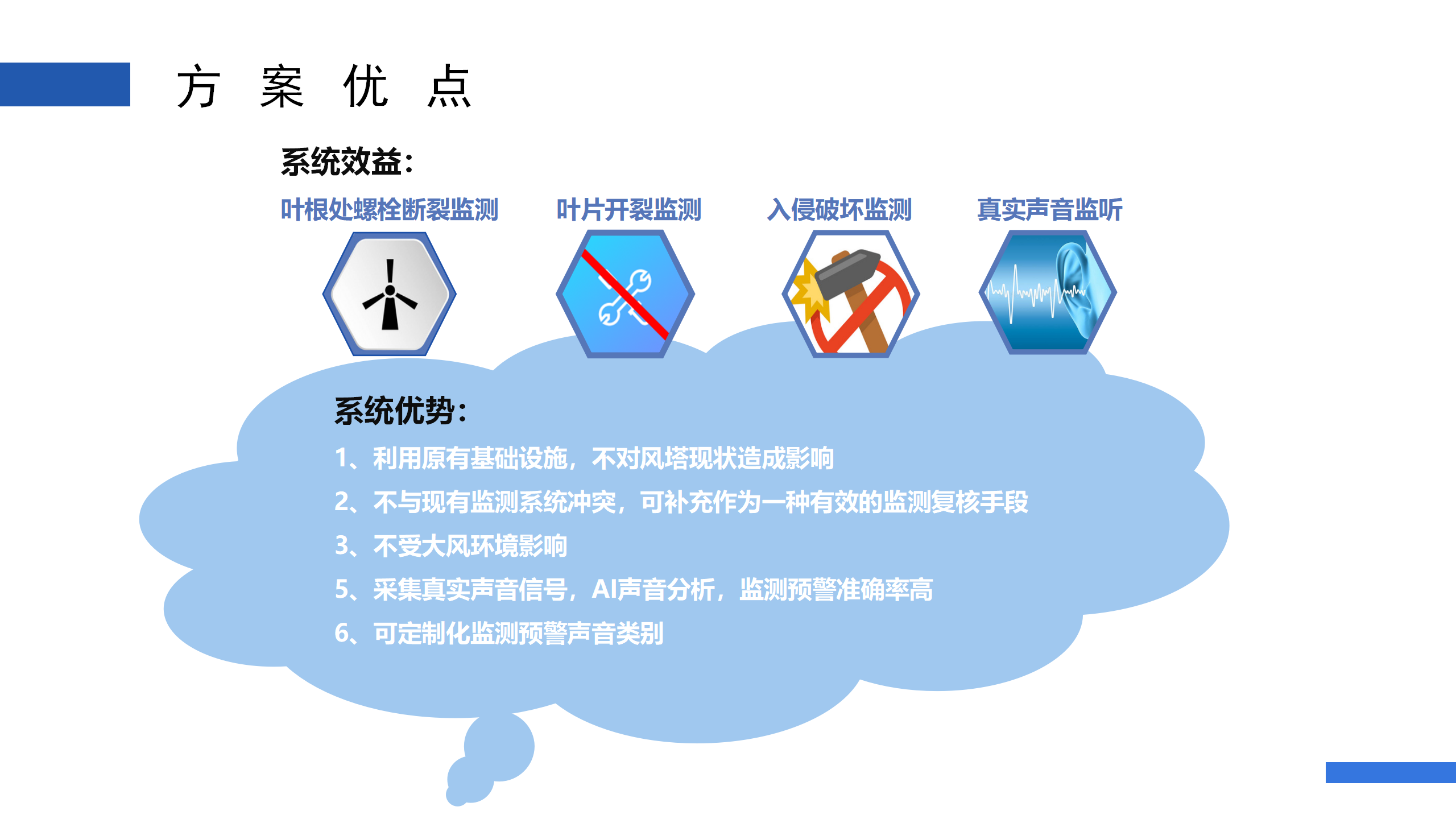 方 案 优 点

系统效益：

叶根处螺栓断裂监测

叶片开裂监测

入侵破坏监测

真实声音监听

系统优势：

1、利用原有基础设施，不对风塔现状造成影响

2、不与现有监测系统冲突，可补充作为一种有效的监测复核手段

3、不受大风环境影响

5、采集真实声音信号，AI声音分析，监测预警准确率高

6、可定制化监测预警声音类别